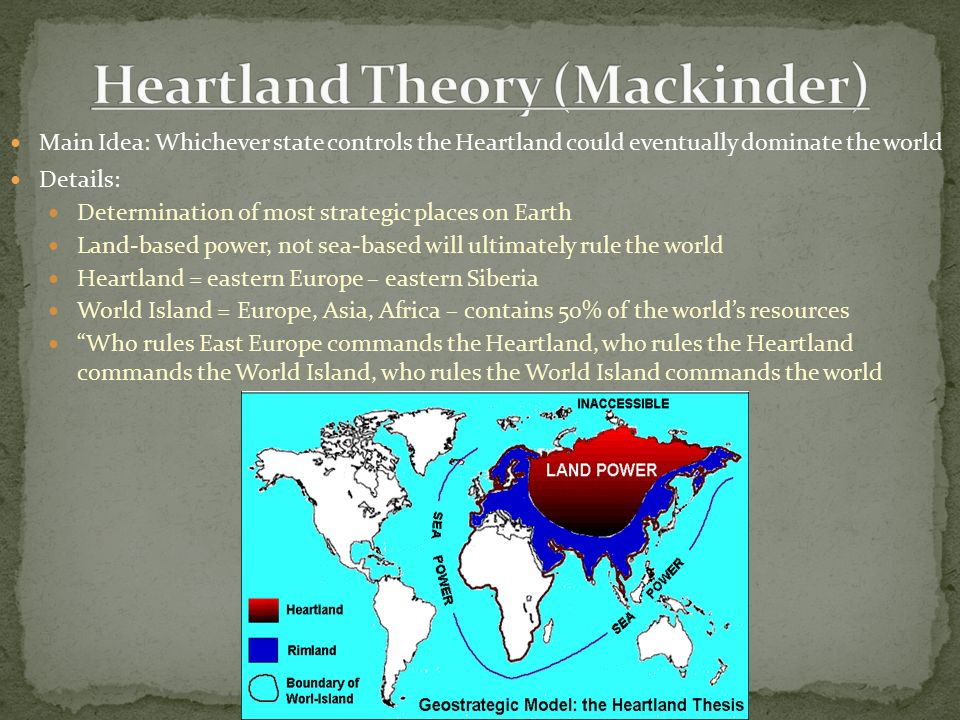 Heartland Theory (Mackinder)

Main Idea: Whichever state controls the Heartland could eventually dominate the world

Details:

Determination of most strategic places on Earth

Land-based power, not sea-based will ultimately rule the world

Heartland = eastern Europe – eastern Siberia

World Island = Europe, Asia, Africa – contains 50% of the world's resources

"Who rules East Europe commands the Heartland, who rules the Heartland commands the World Island, who rules the World Island commands the world

INACCESSIBLE

LAND POWER

SEA POWER

SEA POWER

Heartland

Rimland

Boundary of Worl-Island

Geostrategic Model: the Heartland Thesis